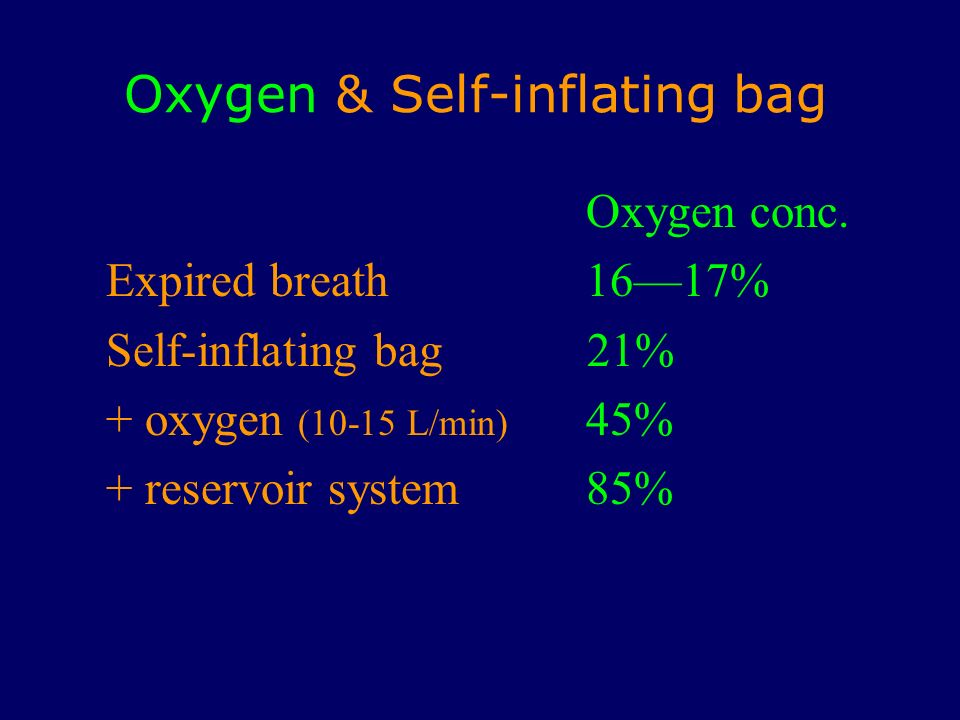 Oxygen & Self-inflating bag

| | Oxygen conc. |
|---|---|
| Expired breath | 16—17% |
| Self-inflating bag | 21% |
| + oxygen (10-15 L/min) | 45% |
| + reservoir system | 85% |